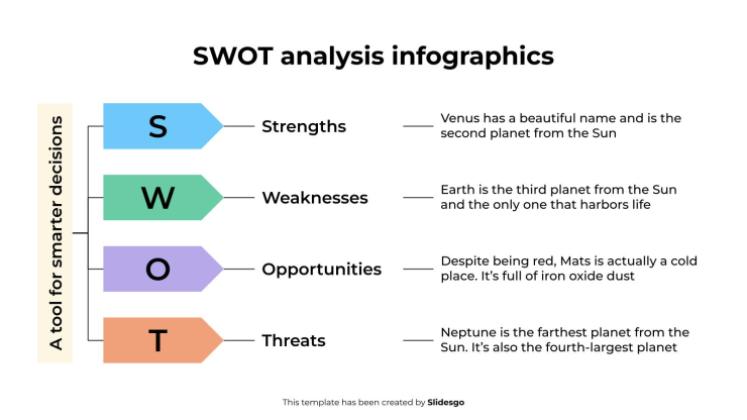 SWOT analysis infographics

A tool for smarter decisions

S

Strengths

Venus has a beautiful name and is the second planet from the Sun

W

Weaknesses

Earth is the third planet from the Sun and the only one that harbors life

O

Opportunities

Despite being red, Mats is actually a cold place. It's full of iron oxide dust

T

Threats

Neptune is the farthest planet from the Sun. It's also the fourth-largest planet

This template has been created by Slidesgo